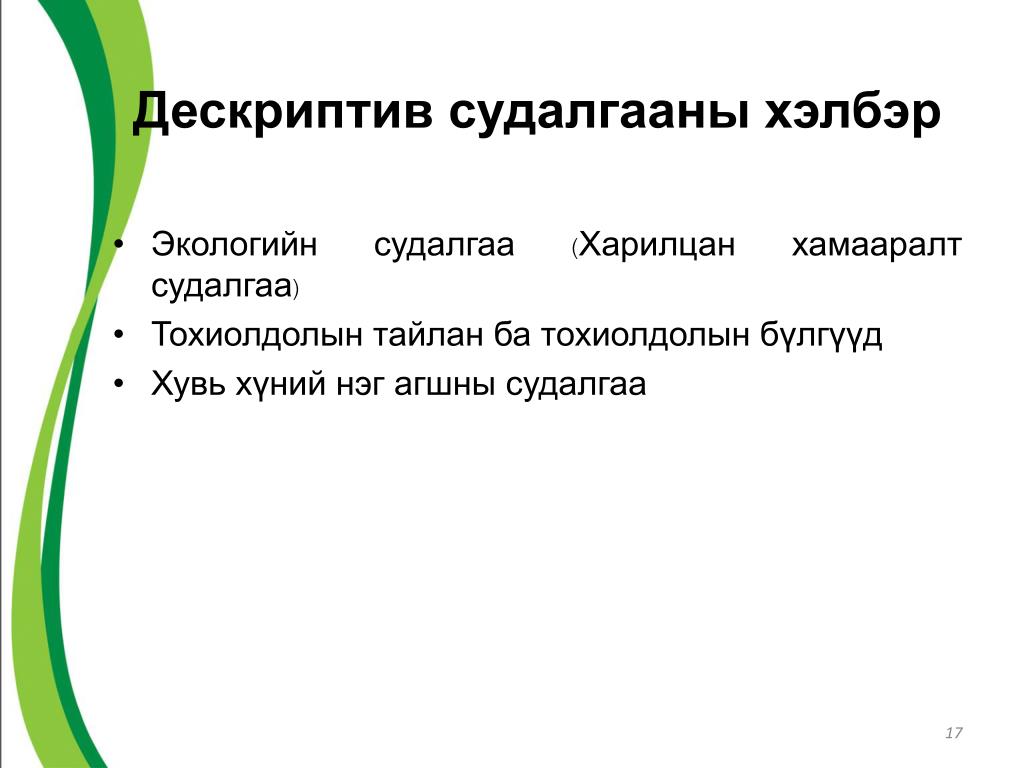 Дескриптив судалгааны хэлбэр

• Экологийн судалгаа (Харилцан хамааралт судалгаа)
• Тохиолдолын тайлан ба тохиолдолын бүлгүүд
• Хувь хүний нэг агшны судалгаа

17